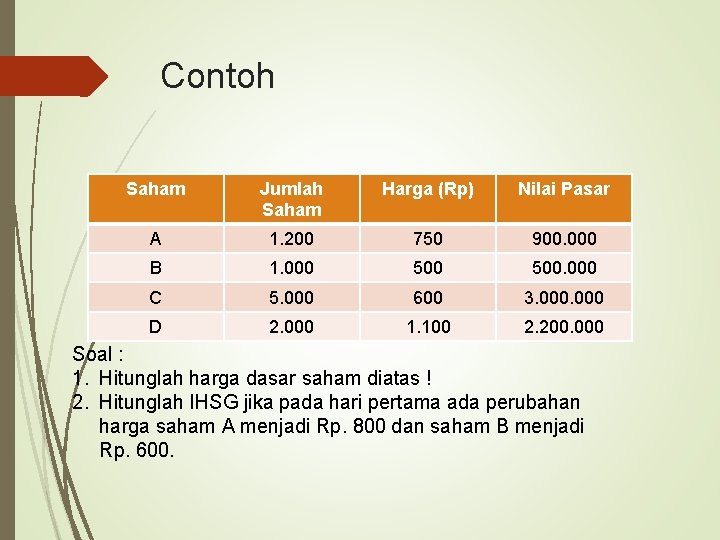 Contoh

| Saham | Jumlah Saham | Harga (Rp) | Nilai Pasar |
|---|---|---|---|
| A | 1.200 | 750 | 900.000 |
| B | 1.000 | 500 | 500.000 |
| C | 5.000 | 600 | 3.000.000 |
| D | 2.000 | 1.100 | 2.200.000 |

Soal :
1. Hitunglah harga dasar saham diatas !
2. Hitunglah IHSG jika pada hari pertama ada perubahan harga saham A menjadi Rp. 800 dan saham B menjadi Rp. 600.